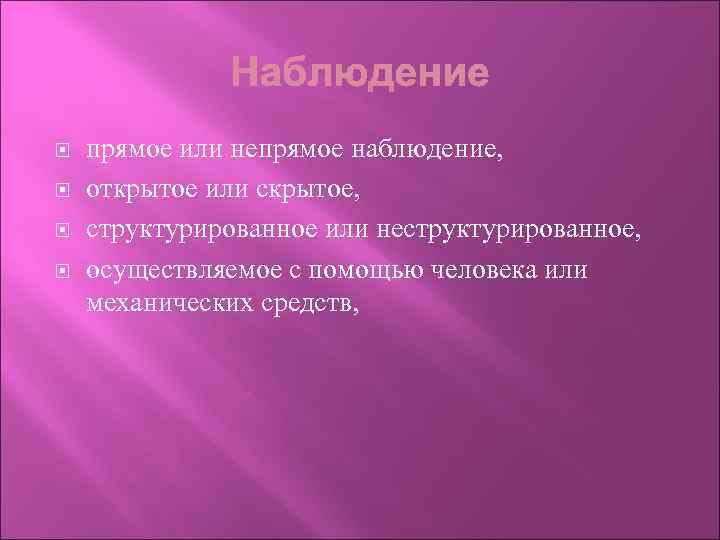 Наблюдение

прямое или непрямое наблюдение,
открытое или скрытое,
структурированное или неструктурированное,
осуществляемое с помощью человека или механических средств,